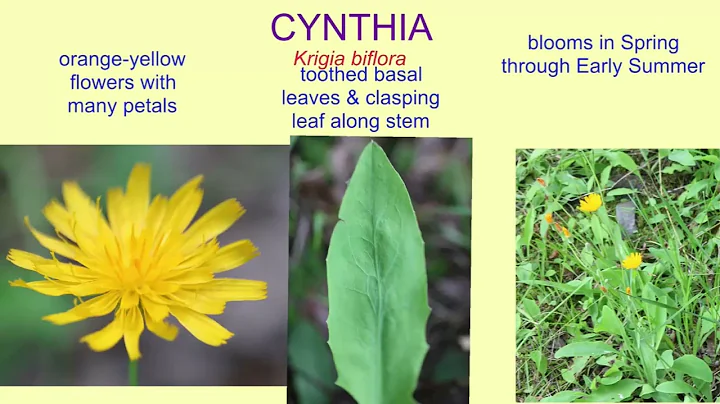 CYNTHIA

Krigia biflora

orange-yellow flowers with many petals

toothed basal leaves & clasping leaf along stem

blooms in Spring through Early Summer